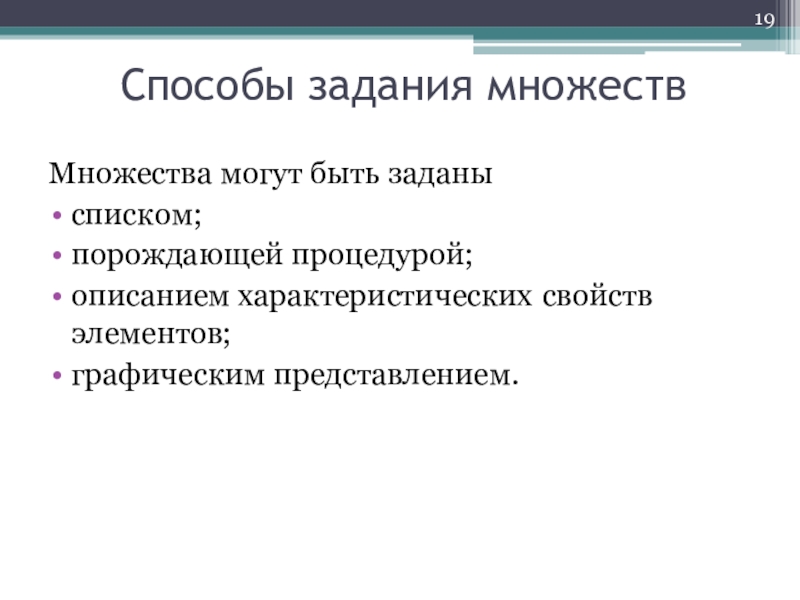 19

Способы задания множеств

Множества могут быть заданы
• списком;
• порождающей процедурой;
• описанием характеристических свойств элементов;
• графическим представлением.